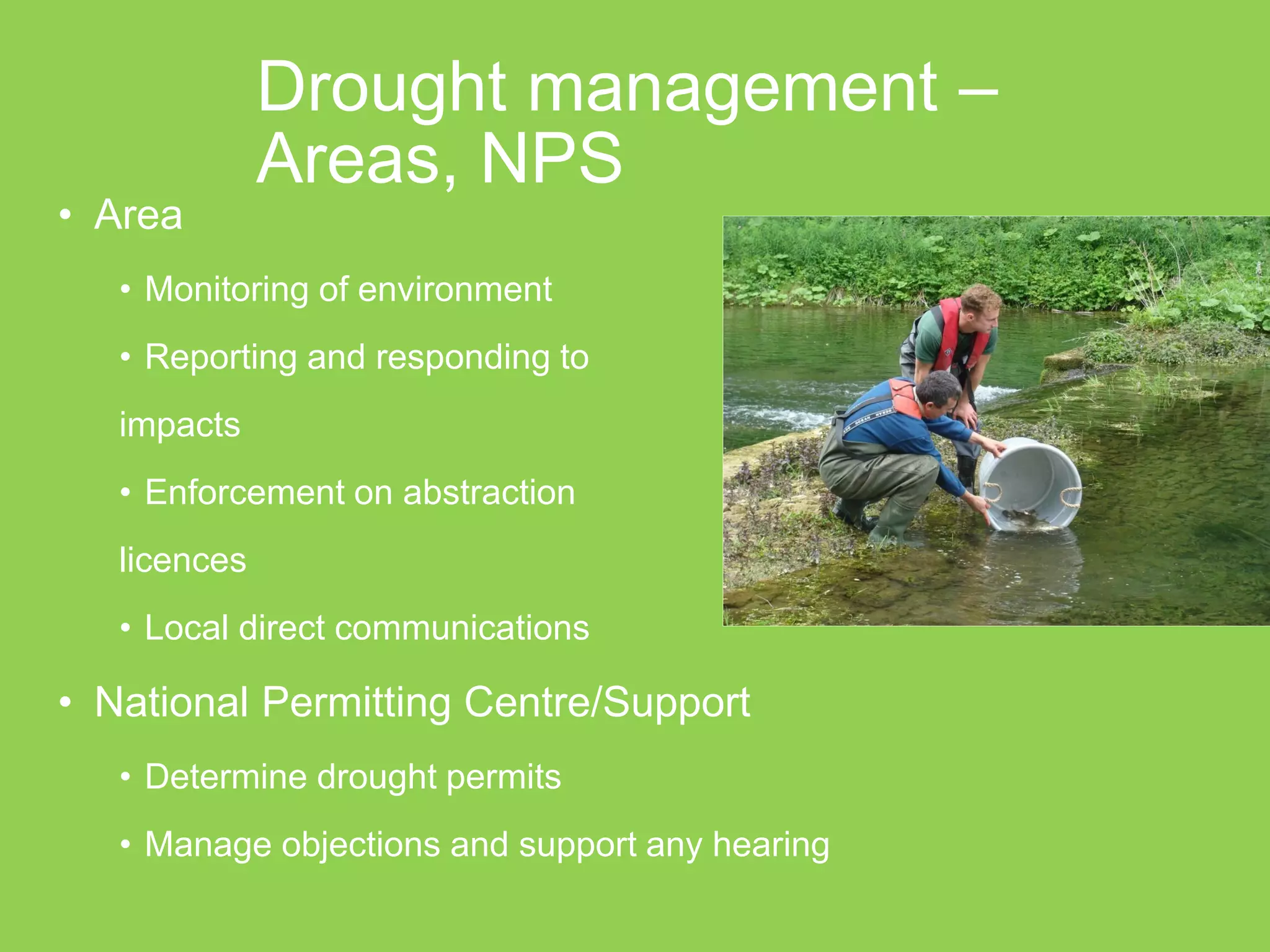 Drought management – Areas, NPS

• Area

• Monitoring of environment

• Reporting and responding to impacts

• Enforcement on abstraction licences

• Local direct communications

• National Permitting Centre/Support

• Determine drought permits

• Manage objections and support any hearing